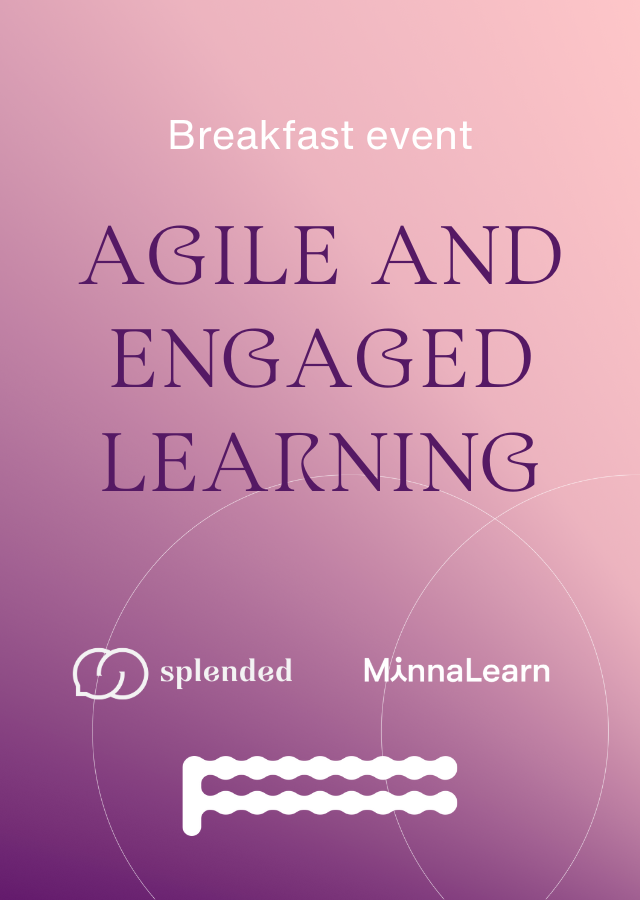 Breakfast event

AGILE AND ENGAGED LEARNING

splended

MinnaLearn